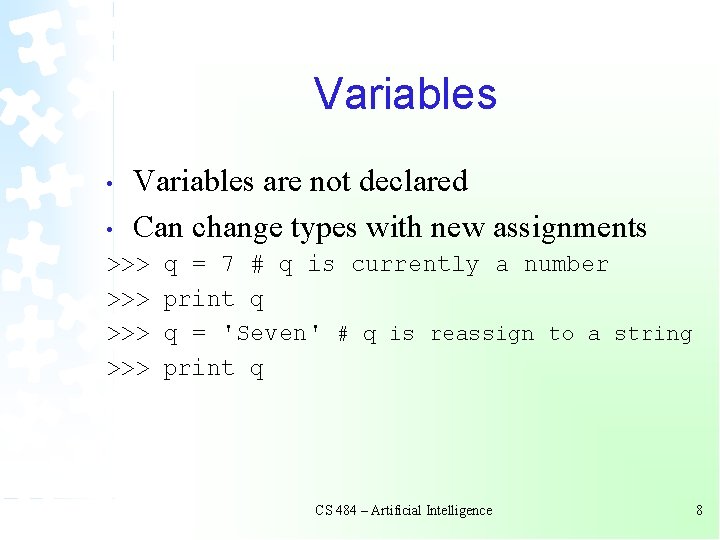 Variables

• Variables are not declared

• Can change types with new assignments

>>> q = 7 # q is currently a number
>>> print q
>>> q = 'Seven' # q is reassign to a string
>>> print q

CS 484 – Artificial Intelligence

8